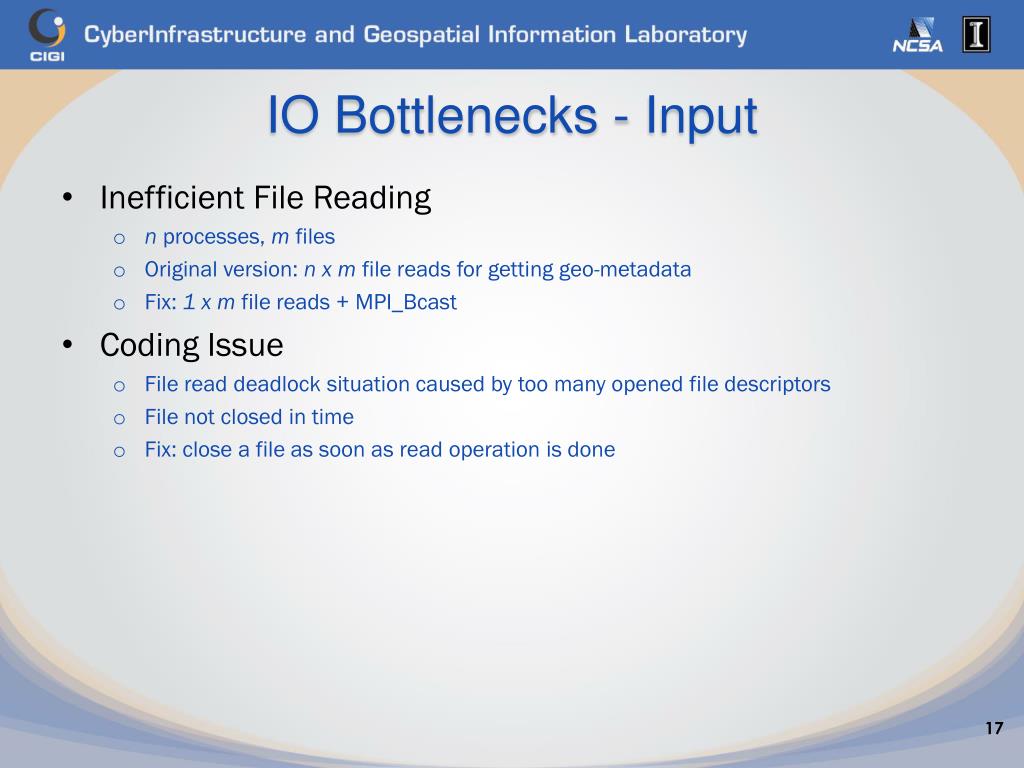 CIGI CyberInfrastructure and Geospatial Information Laboratory NCSA I

IO Bottlenecks - Input

• Inefficient File Reading
  o n processes, m files
  o Original version: n x m file reads for getting geo-metadata
  o Fix: 1 x m file reads + MPI_Bcast
• Coding Issue
  o File read deadlock situation caused by too many opened file descriptors
  o File not closed in time
  o Fix: close a file as soon as read operation is done

17